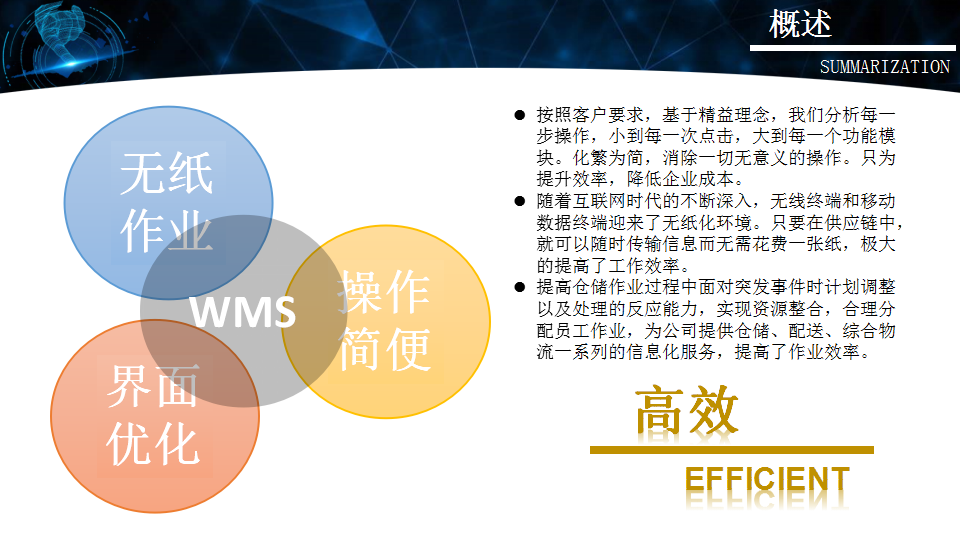 概述

SUMMARIZATION

无纸作业

WMS

操作简便

界面优化

● 按照客户要求，基于精益理念，我们分析每一步操作，小到每一次点击，大到每一个功能模块。化繁为简，消除一切无意义的操作。只为提升效率，降低企业成本。

● 随着互联网时代的不断深入，无线终端和移动数据终端迎来了无纸化环境。只要在供应链中，就可以随时传输信息而无需花费一张纸，极大的提高了工作效率。

● 提高仓储作业过程中面对突发事件时计划调整以及处理的反应能力，实现资源整合，合理分配员工作业，为公司提供仓储、配送、综合物流一系列的信息化服务，提高了作业效率。

高效

EFFICIENT